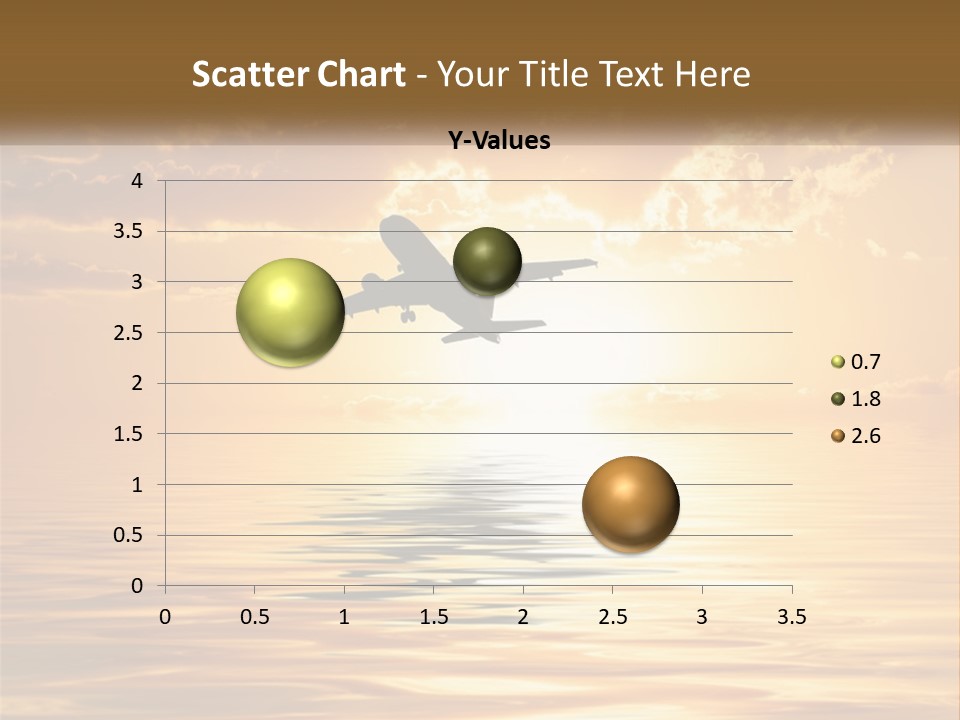 Scatter Chart - Your Title Text Here

Y-Values

4
3.5
3
2.5
2
1.5
1
0.5
0

0 0.5 1 1.5 2 2.5 3 3.5

0.7
1.8
2.6